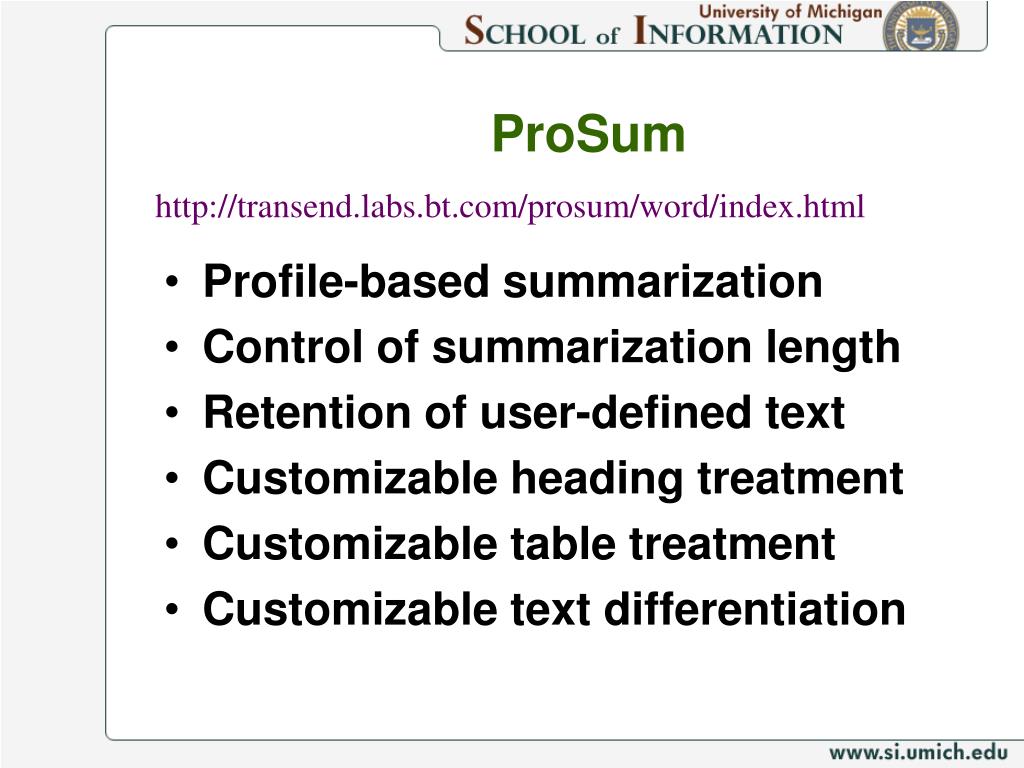 University of Michigan
SCHOOL of INFORMATION

ProSum

http://transend.labs.bt.com/prosum/word/index.html

• Profile-based summarization
• Control of summarization length
• Retention of user-defined text
• Customizable heading treatment
• Customizable table treatment
• Customizable text differentiation

www.si.umich.edu